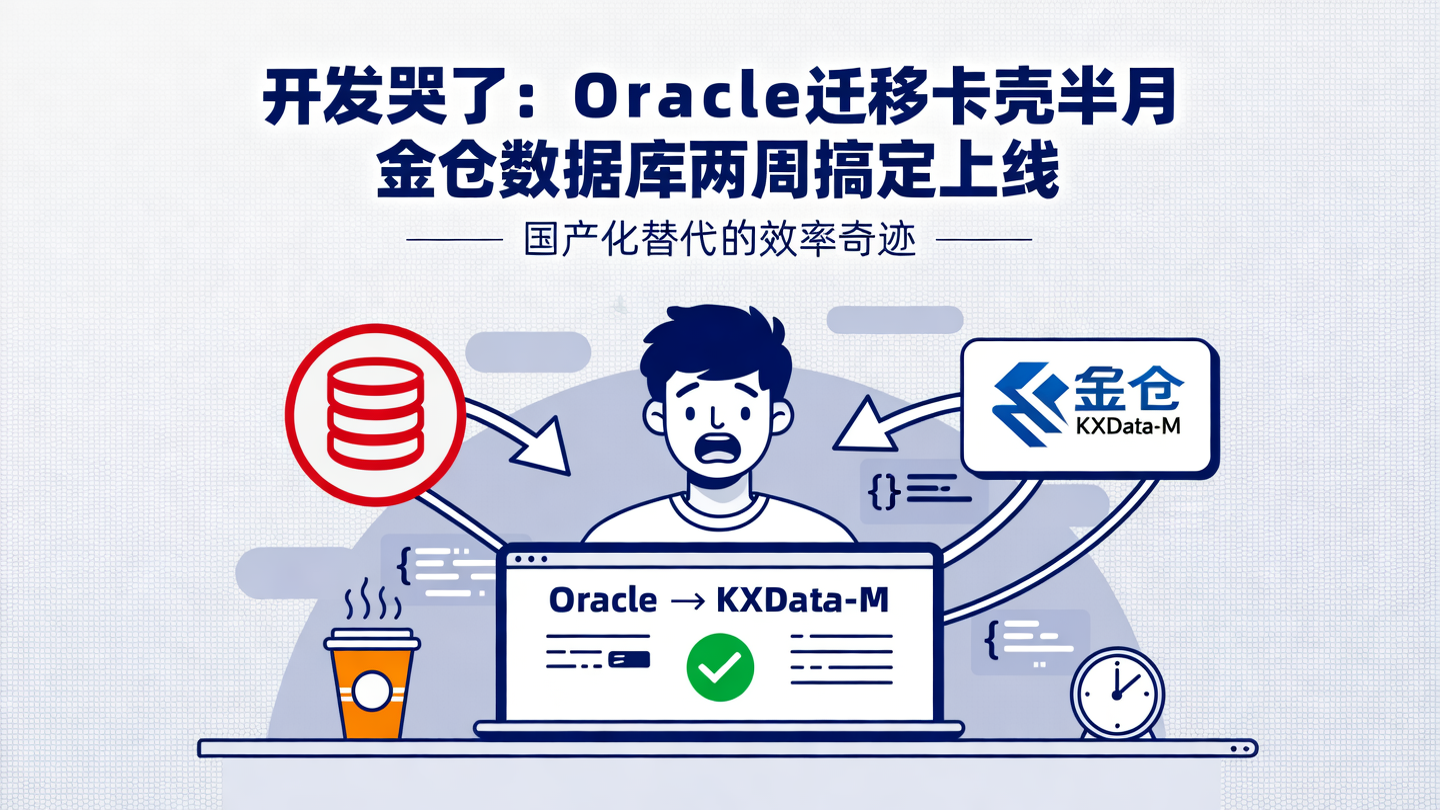 开发哭了：Oracle迁移卡壳半月
金仓数据库两周搞定上线

国产化替代的效率奇迹

金仓
KXData-M

Oracle → KXData-M